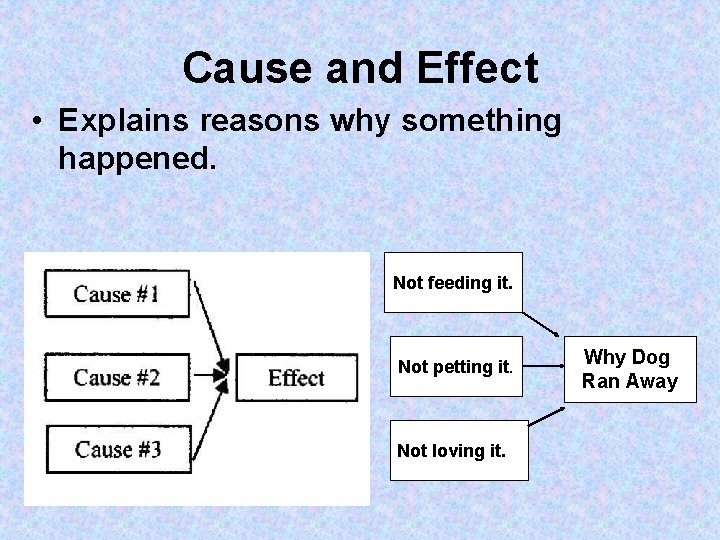 Cause and Effect

• Explains reasons why something happened.

Cause #1

Cause #2

Cause #3

Effect

Not feeding it.

Not petting it.

Not loving it.

Why Dog Ran Away